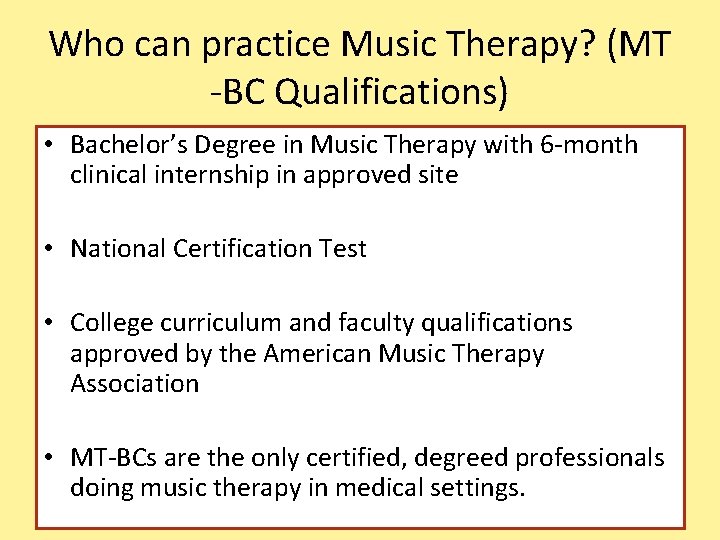 Who can practice Music Therapy? (MT -BC Qualifications)

• Bachelor's Degree in Music Therapy with 6-month clinical internship in approved site

• National Certification Test

• College curriculum and faculty qualifications approved by the American Music Therapy Association

• MT-BCs are the only certified, degreed professionals doing music therapy in medical settings.